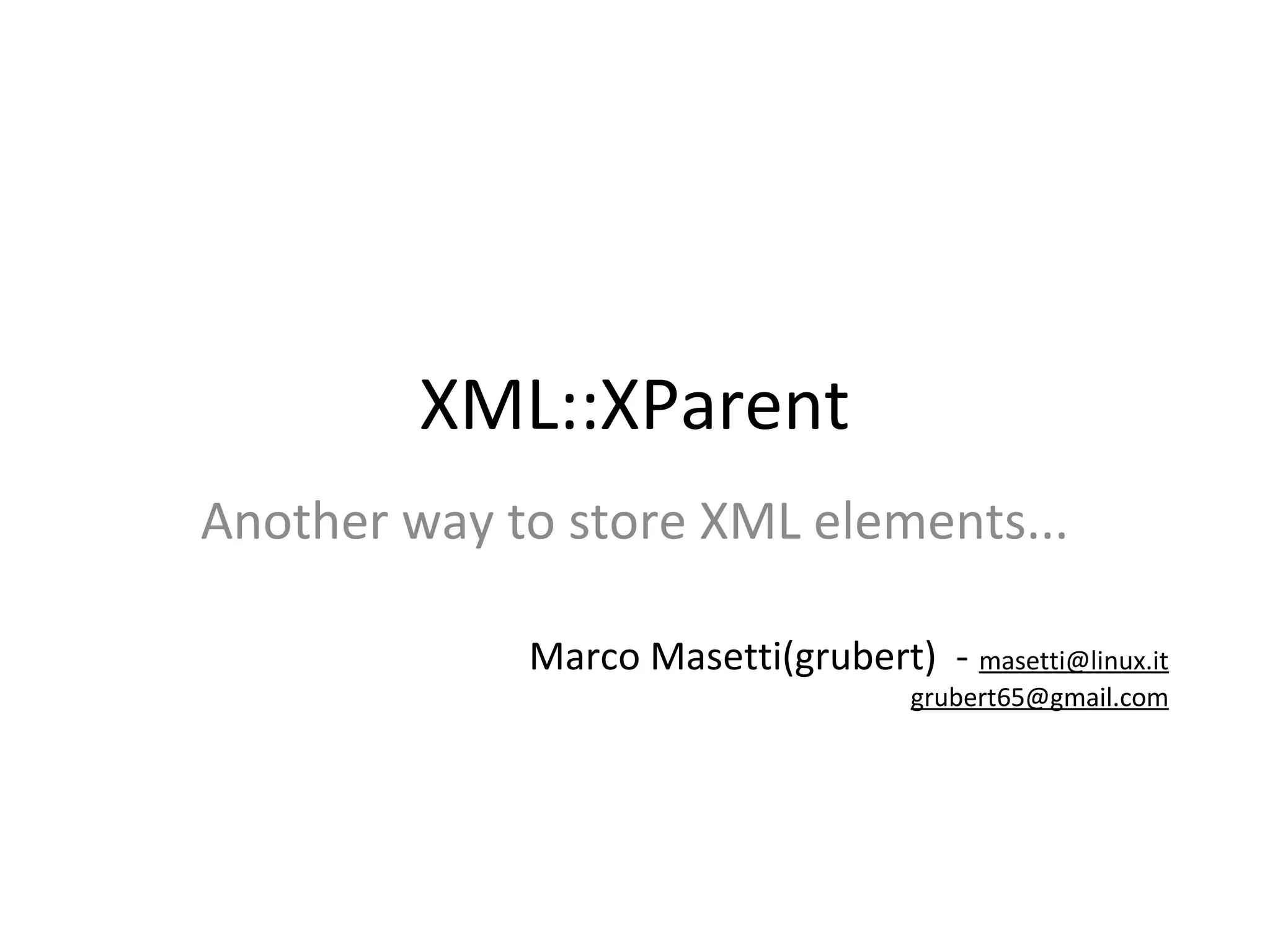 XML::XParent

Another way to store XML elements...

Marco Masetti(grubert) - masetti@linux.it
grubert65@gmail.com